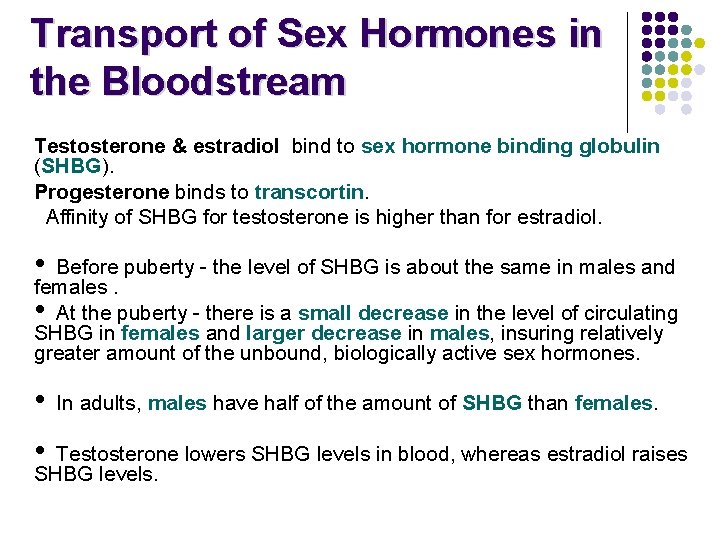 Transport of Sex Hormones in the Bloodstream

Testosterone & estradiol bind to sex hormone binding globulin (SHBG).
Progesterone binds to transcortin.
Affinity of SHBG for testosterone is higher than for estradiol.

• Before puberty - the level of SHBG is about the same in males and females .
• At the puberty - there is a small decrease in the level of circulating SHBG in females and larger decrease in males, insuring relatively greater amount of the unbound, biologically active sex hormones.

• In adults, males have half of the amount of SHBG than females.

• Testosterone lowers SHBG levels in blood, whereas estradiol raises SHBG levels.